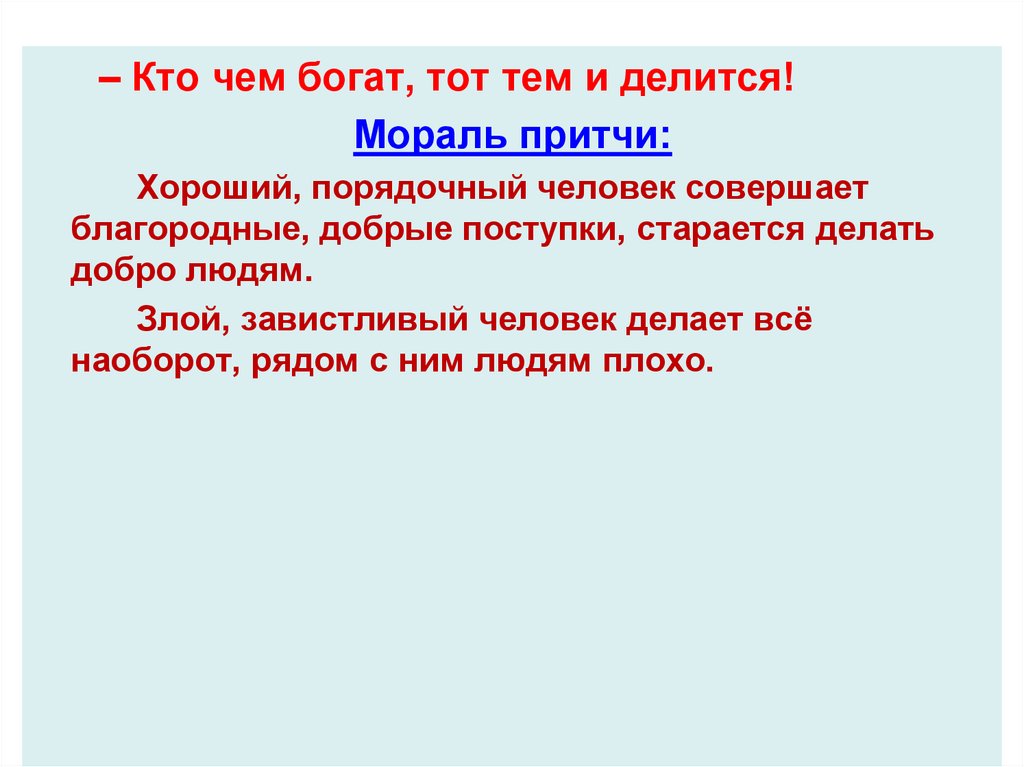 – Кто чем богат, тот тем и делится!

Мораль притчи:

Хороший, порядочный человек совершает благородные, добрые поступки, старается делать добро людям.

Злой, завистливый человек делает всё наоборот, рядом с ним людям плохо.